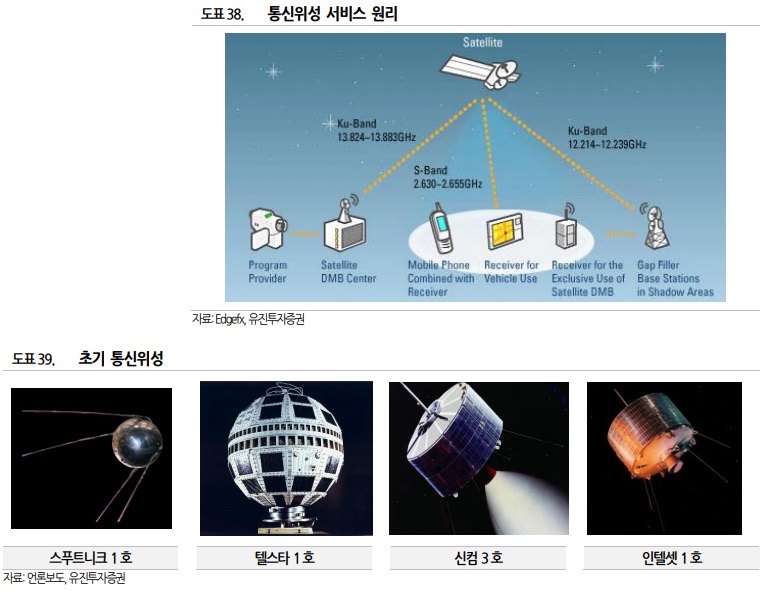 도표 38. 통신위성 서비스 원리

Satellite

Ku-Band
13.824~13.883GHz

S-Band
2.630~2.655GHz

Ku-Band
12.214~12.239GHz

Program Provider

Satellite DMB Center

Mobile Phone Combined with Receiver

Receiver for Vehicle Use

Receiver for the Exclusive Use of Satellite DMB

Gap Filler Base Stations in Shadow Areas

자료: Edgefx, 유진투자증권

도표 39. 초기 통신위성

스푸트니크 1 호

텔스타 1 호

신컴 3 호

인텔셋 1 호

자료: 언론보도, 유진투자증권